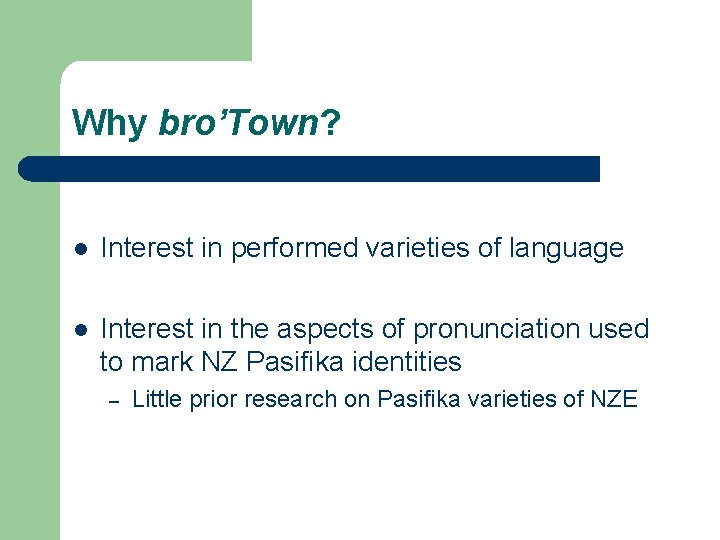 Why bro'Town?

- Interest in performed varieties of language

- Interest in the aspects of pronunciation used to mark NZ Pasifika identities
  – Little prior research on Pasifika varieties of NZE